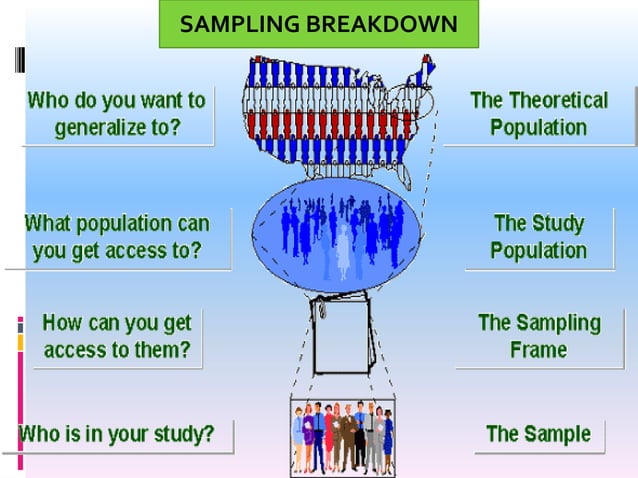 SAMPLING BREAKDOWN

Who do you want to generalize to?

The Theoretical Population

What population can you get access to?

The Study Population

How can you get access to them?

The Sampling Frame

Who is in your study?

The Sample